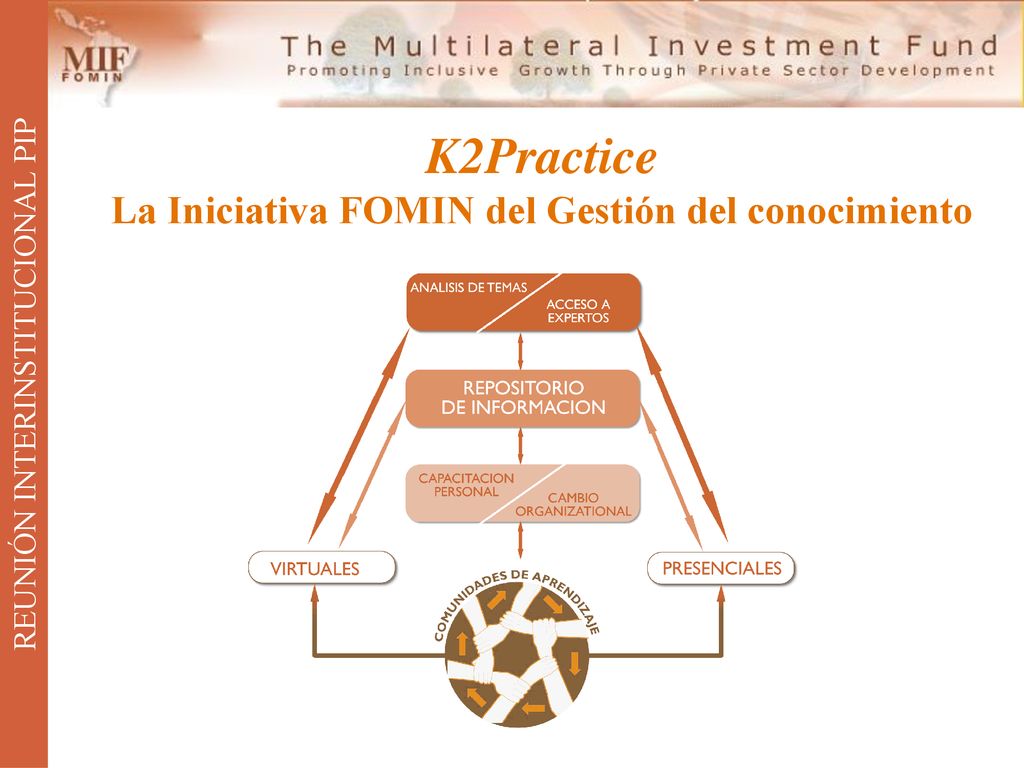 MIF
FOMIN

The Multilateral Investment Fund
Promoting Inclusive Growth Through Private Sector Development

REUNIÓN INTERINSTITUCIONAL PIP

K2Practice
La Iniciativa FOMIN del Gestión del conocimiento

ANALISIS DE TEMAS
ACCESO A EXPERTOS

REPOSITORIO DE INFORMACION

CAPACITACION PERSONAL
CAMBIO ORGANIZATIONAL

VIRTUALES

PRESENCIALES

COMUNIDADES DE APRENDIZAJE